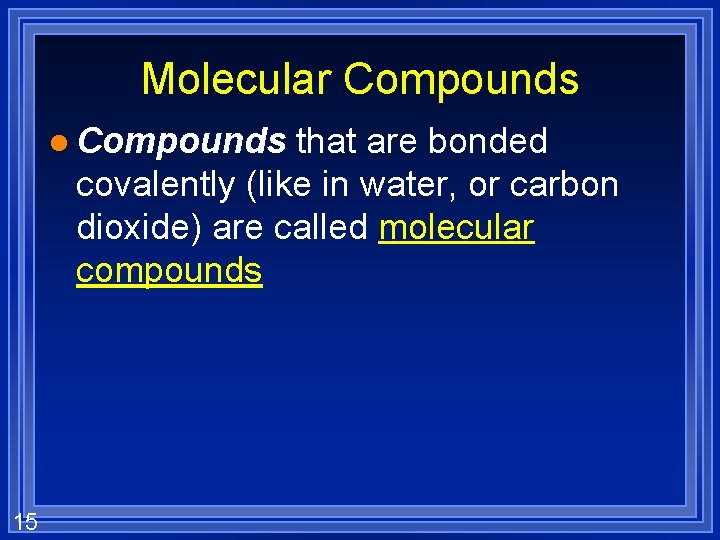 Molecular Compounds

Compounds that are bonded covalently (like in water, or carbon dioxide) are called molecular compounds

15